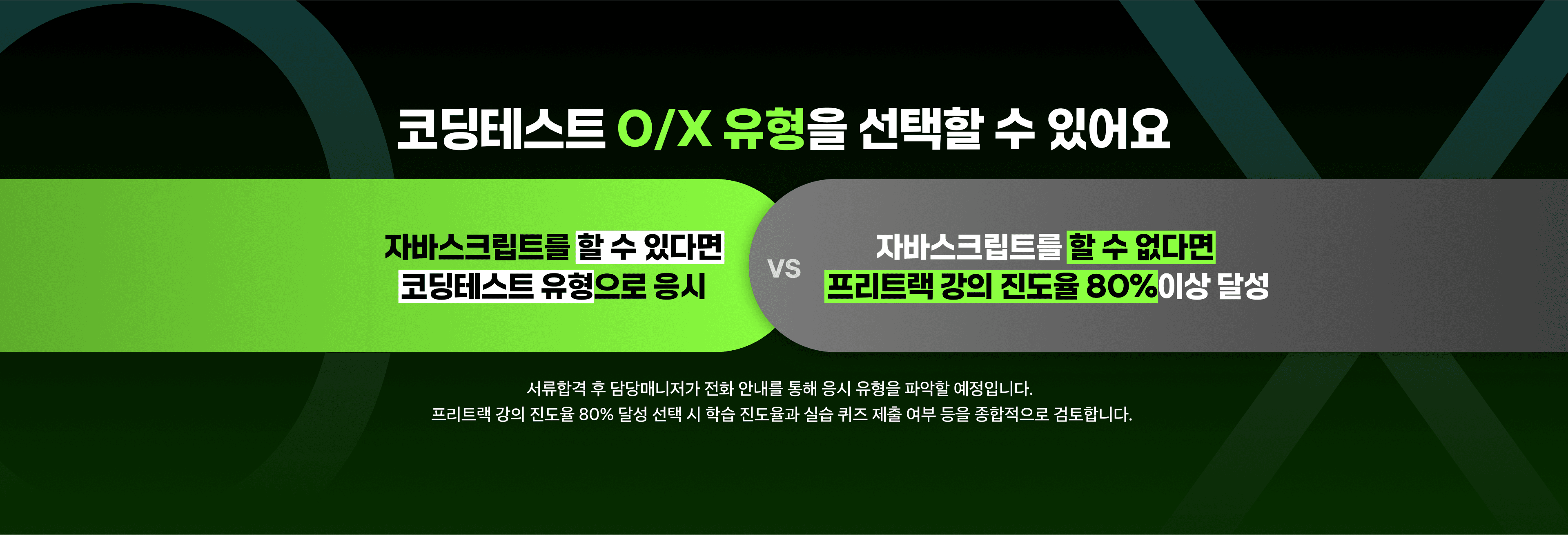 코딩테스트 O/X 유형을 선택할 수 있어요

자바스크립트를 할 수 있다면
코딩테스트 유형으로 응시

VS

자바스크립트를 할 수 없다면
프리트랙 강의 진도율 80%이상 달성

서류합격 후 담당매니저가 전화 안내를 통해 응시 유형을 파악할 예정입니다.
프리트랙 강의 진도율 80% 달성 선택 시 학습 진도율과 실습 퀴즈 제출 여부 등을 종합적으로 검토합니다.